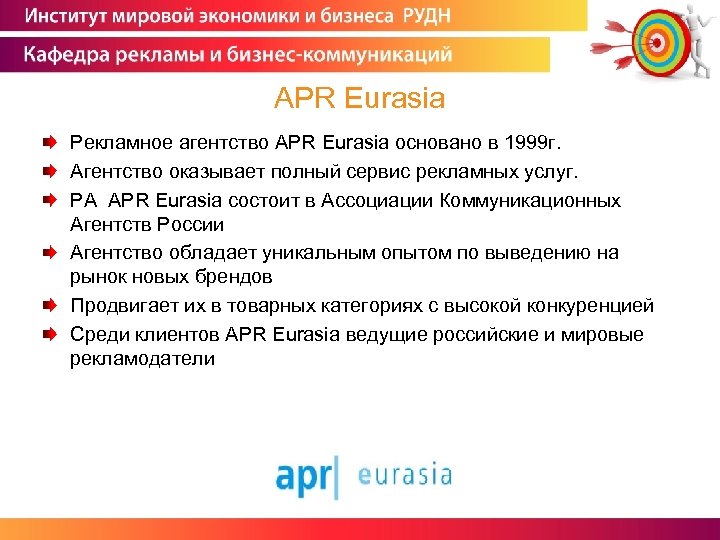 Институт мировой экономики и бизнеса РУДН

Кафедра рекламы и бизнес-коммуникаций

APR Eurasia

Рекламное агентство APR Eurasia основано в 1999г.

Агентство оказывает полный сервис рекламных услуг.

РА APR Eurasia состоит в Ассоциации Коммуникационных Агентств России

Агентство обладает уникальным опытом по выведению на рынок новых брендов

Продвигает их в товарных категориях с высокой конкуренцией

Среди клиентов APR Eurasia ведущие российские и мировые рекламодатели

apr| eurasia